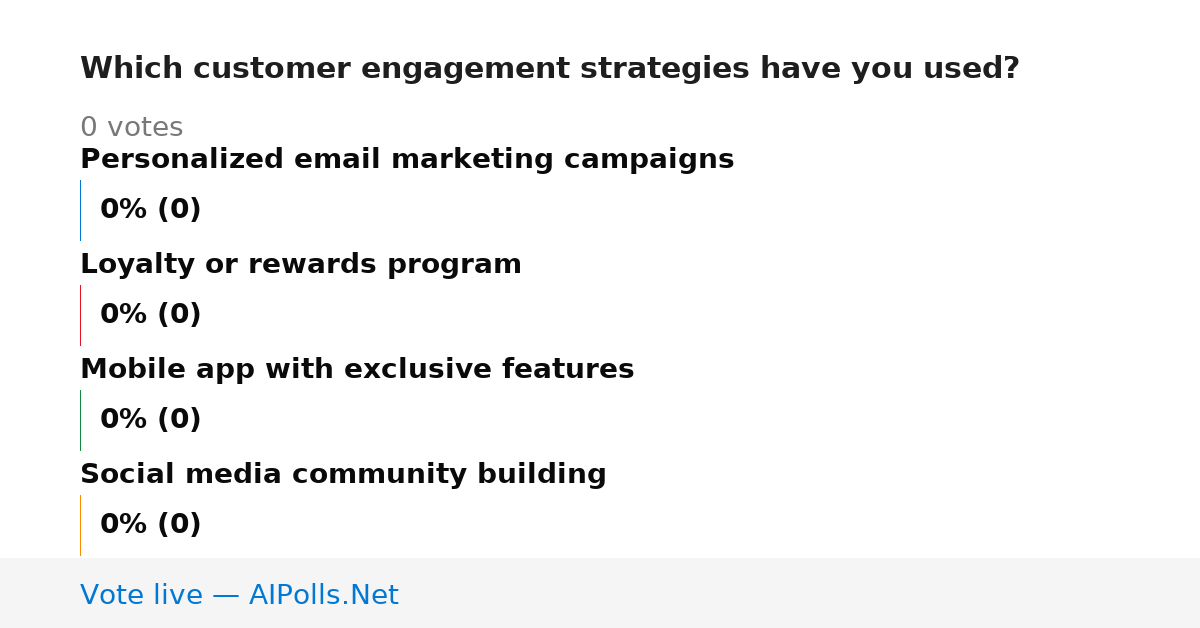 Which customer engagement strategies have you used?

0 votes

Personalized email marketing campaigns

0% (0)

Loyalty or rewards program

0% (0)

Mobile app with exclusive features

0% (0)

Social media community building

0% (0)

Vote live — AIPolls.Net